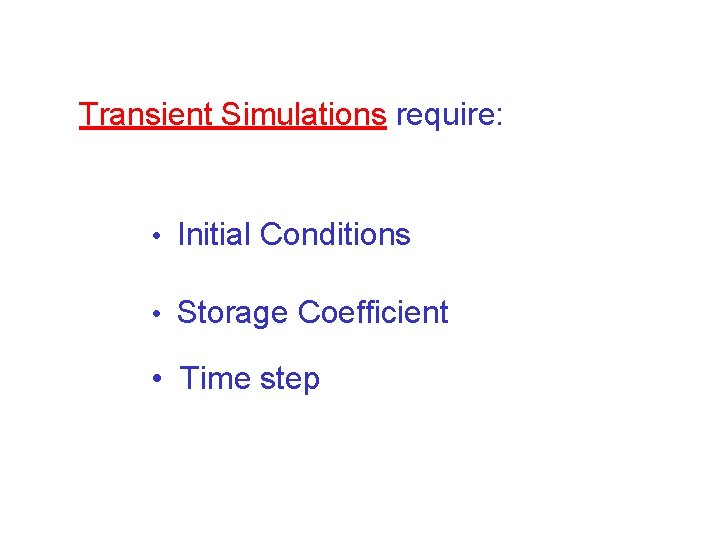 Transient Simulations require:

• Initial Conditions

• Storage Coefficient

• Time step